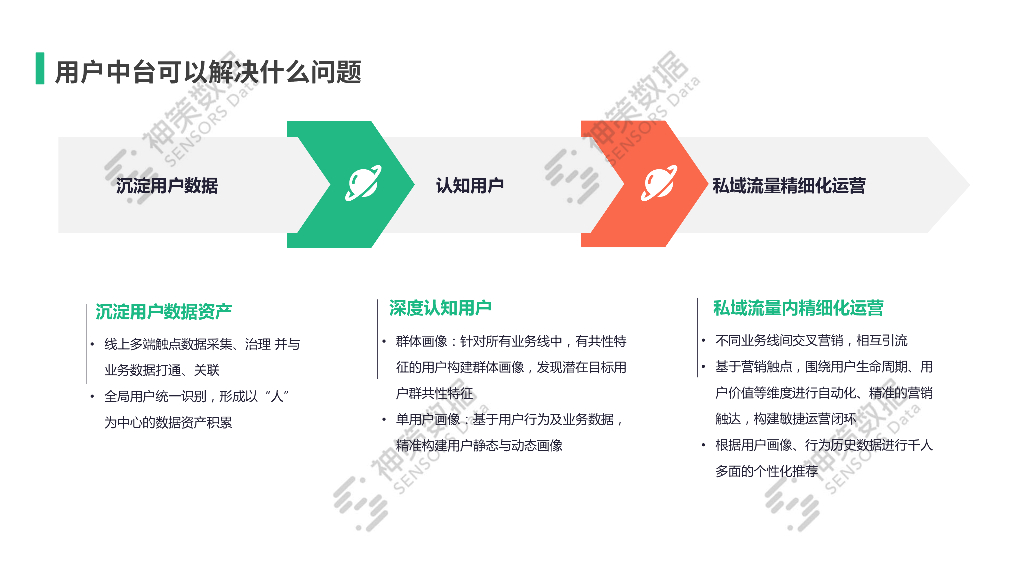 用户中台可以解决什么问题

沉淀用户数据

认知用户

私域流量精细化运营

沉淀用户数据资产

• 线上多端触点数据采集、治理 并与业务数据打通、关联
• 全局用户统一识别，形成以“人”为中心的数据资产积累

深度认知用户

• 群体画像：针对所有业务线中，有共性特征的用户构建群体画像，发现潜在目标用户群共性特征
• 单用户画像：基于用户行为及业务数据，精准构建用户静态与动态画像

私域流量内精细化运营

• 不同业务线间交叉营销，相互引流
• 基于营销触点，围绕用户生命周期、用户价值等维度进行自动化、精准的营销触达，构建敏捷运营闭环
• 根据用户画像、行为历史数据进行千人多面的个性化推荐

神策数据 SENSORS Data
神策数据 SENSORS Data
神策数据 SENSORS Data
神策数据 SENSORS Data